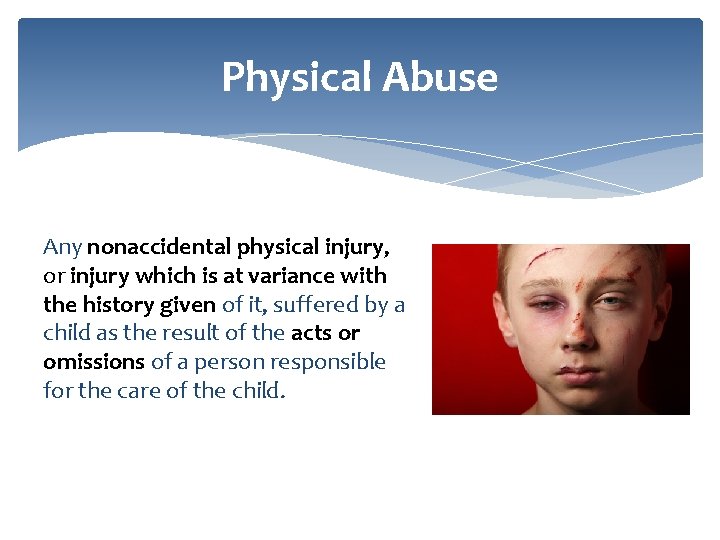 Physical Abuse

Any nonaccidental physical injury, or injury which is at variance with the history given of it, suffered by a child as the result of the acts or omissions of a person responsible for the care of the child.